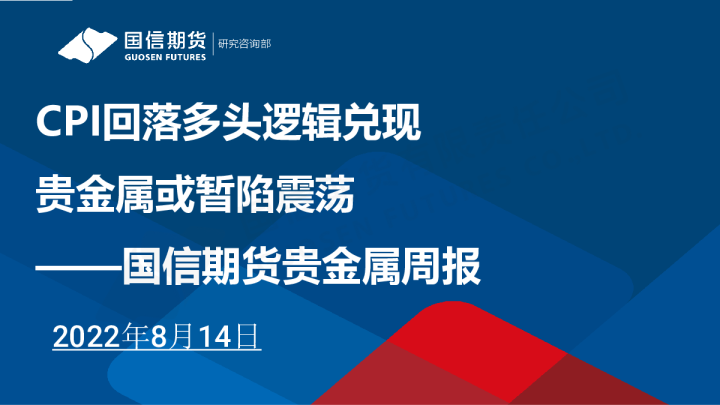 国信期货
GUOSEN FUTURES
研究咨询部

CPI回落多头逻辑兑现

贵金属或暂陷震荡

——国信期货贵金属周报

2022年8月14日